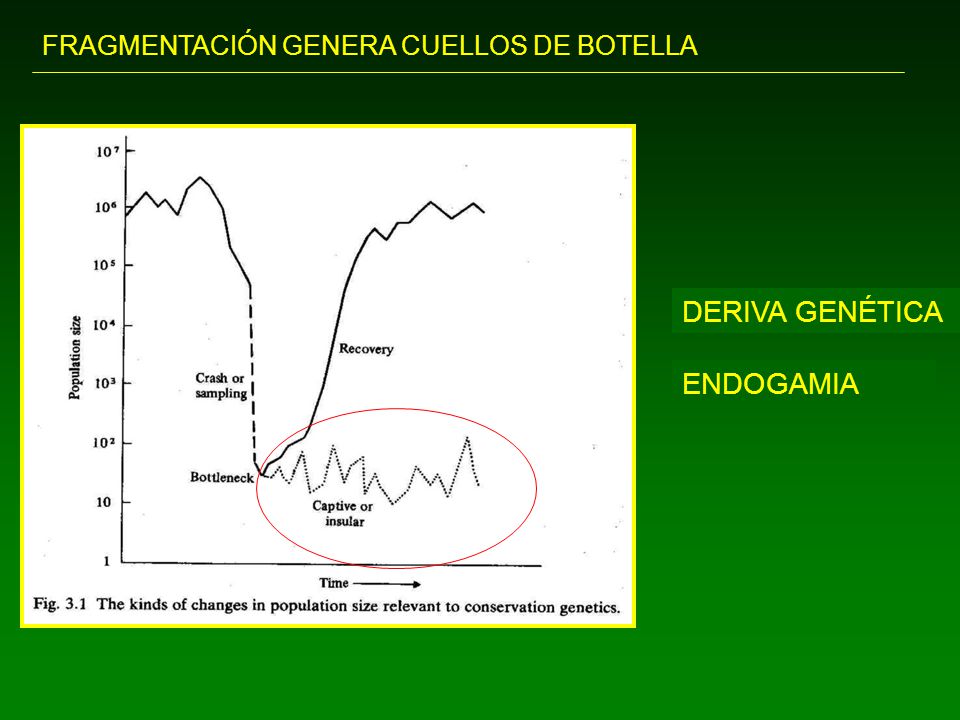 FRAGMENTACIÓN GENERA CUELLOS DE BOTELLA

$10^7$

$10^6$

$10^5$

$10^4$

$10^3$

$10^2$

10

1

Population size

Crash or sampling

Recovery

Bottleneck

Captive or insular

Time

Fig. 3.1 The kinds of changes in population size relevant to conservation genetics.

DERIVA GENÉTICA

ENDOGAMIA